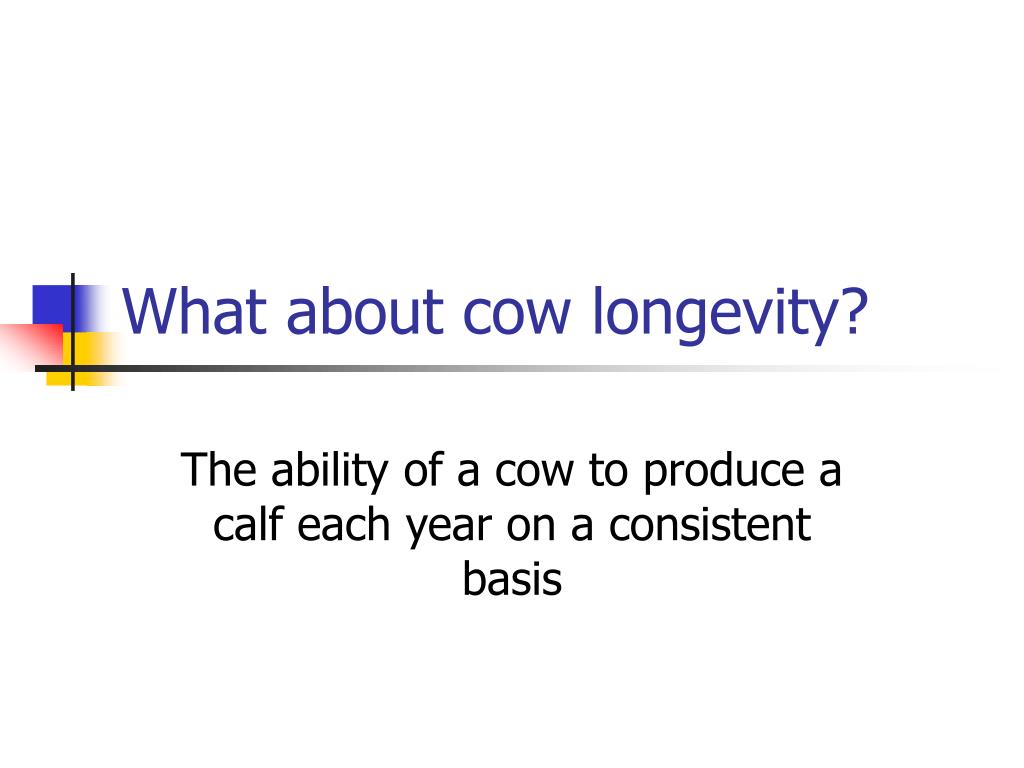 What about cow longevity?

The ability of a cow to produce a calf each year on a consistent basis